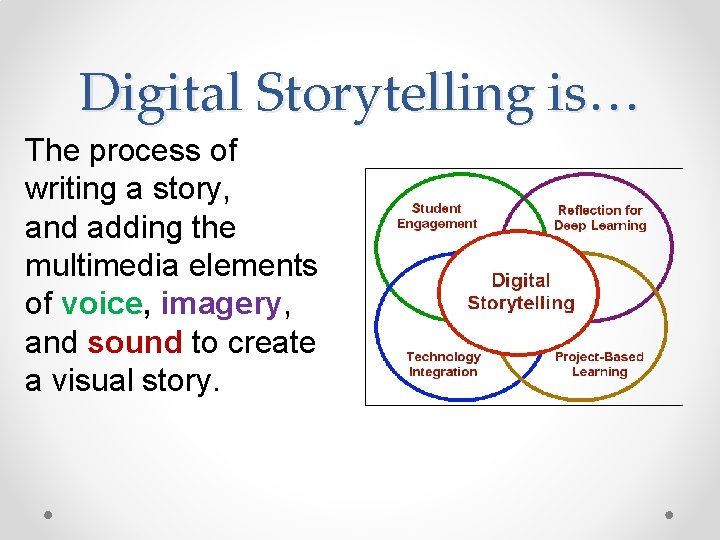 Digital Storytelling is…

The process of writing a story, and adding the multimedia elements of voice, imagery, and sound to create a visual story.

Student Engagement

Reflection for Deep Learning

Digital Storytelling

Technology Integration

Project-Based Learning